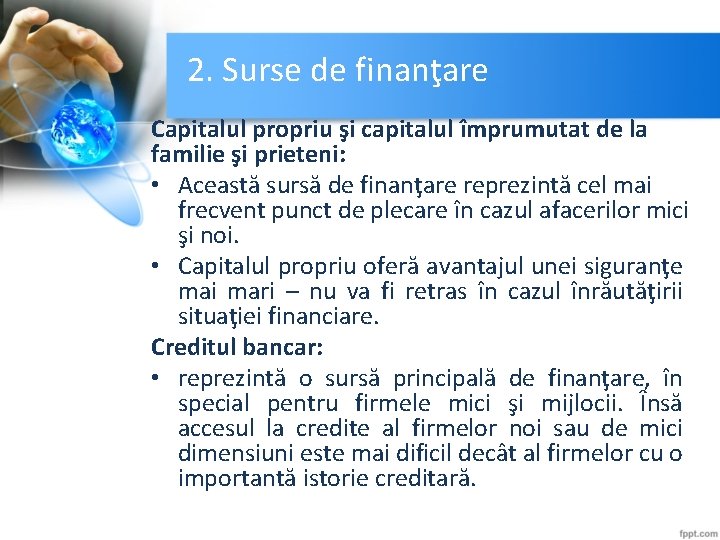 2. Surse de finanţare

Capitalul propriu şi capitalul împrumutat de la familie şi prieteni:

• Această sursă de finanţare reprezintă cel mai frecvent punct de plecare în cazul afacerilor mici şi noi.

• Capitalul propriu oferă avantajul unei siguranţe mai mari – nu va fi retras în cazul înrăutăţirii situaţiei financiare.

Creditul bancar:

• reprezintă o sursă principală de finanţare, în special pentru firmele mici şi mijlocii. Însă accesul la credite al firmelor noi sau de mici dimensiuni este mai dificil decât al firmelor cu o importantă istorie creditară.

fppt.com